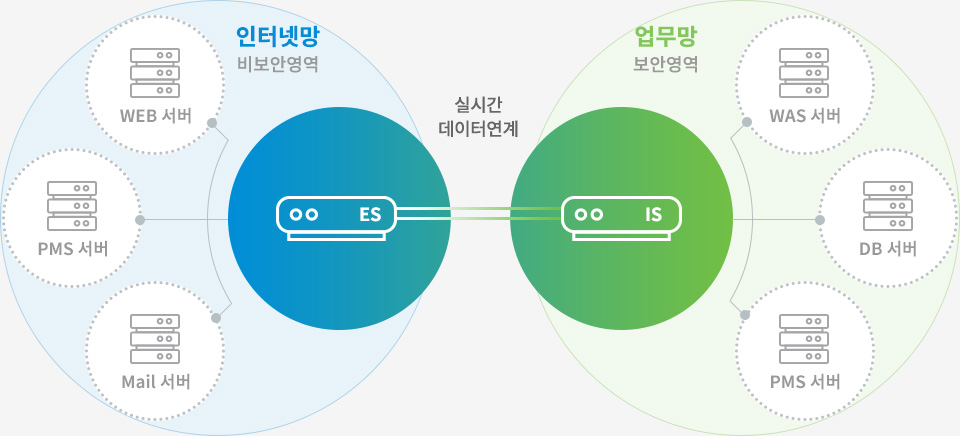 인터넷망
비보안영역

WEB 서버

PMS 서버

Mail 서버

ES

실시간
데이터연계

IS

업무망
보안영역

WAS 서버

DB 서버

PMS 서버